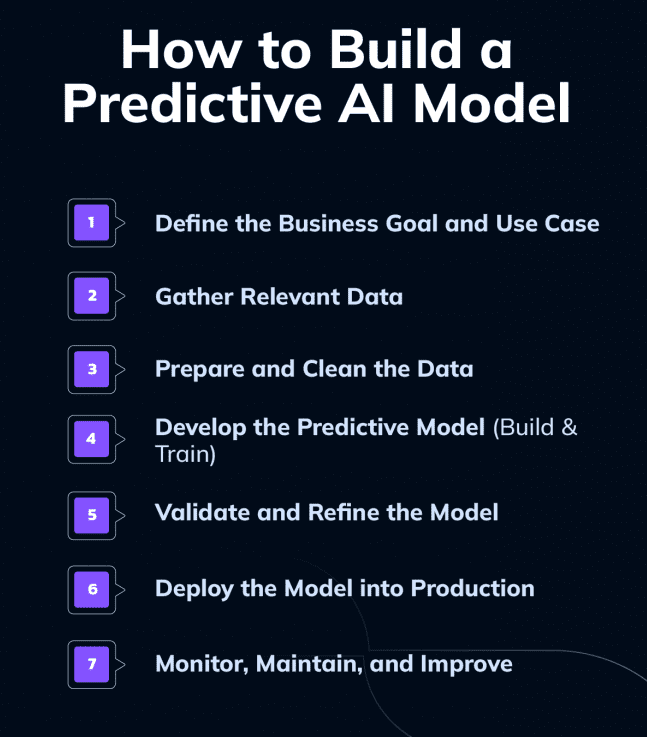 How to Build a Predictive AI Model

1 Define the Business Goal and Use Case

2 Gather Relevant Data

3 Prepare and Clean the Data

4 Develop the Predictive Model (Build & Train)

5 Validate and Refine the Model

6 Deploy the Model into Production

7 Monitor, Maintain, and Improve